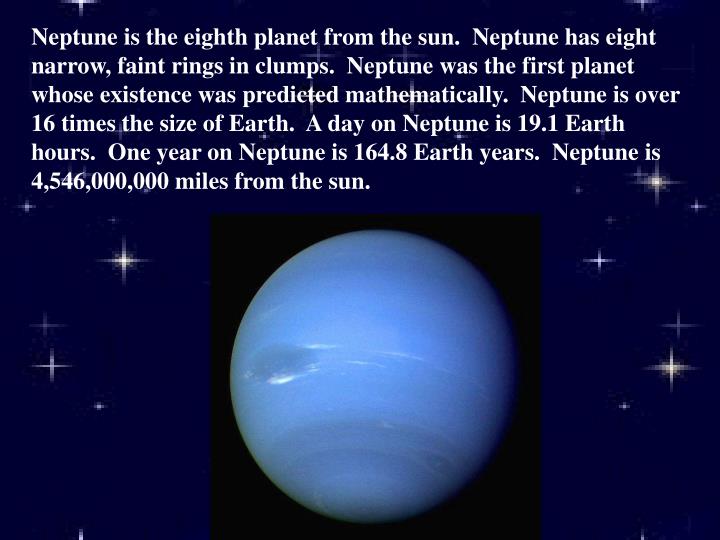 Neptune is the eighth planet from the sun. Neptune has eight narrow, faint rings in clumps. Neptune was the first planet whose existence was predicted mathematically. Neptune is over 16 times the size of Earth. A day on Neptune is 19.1 Earth hours. One year on Neptune is 164.8 Earth years. Neptune is 4,546,000,000 miles from the sun.